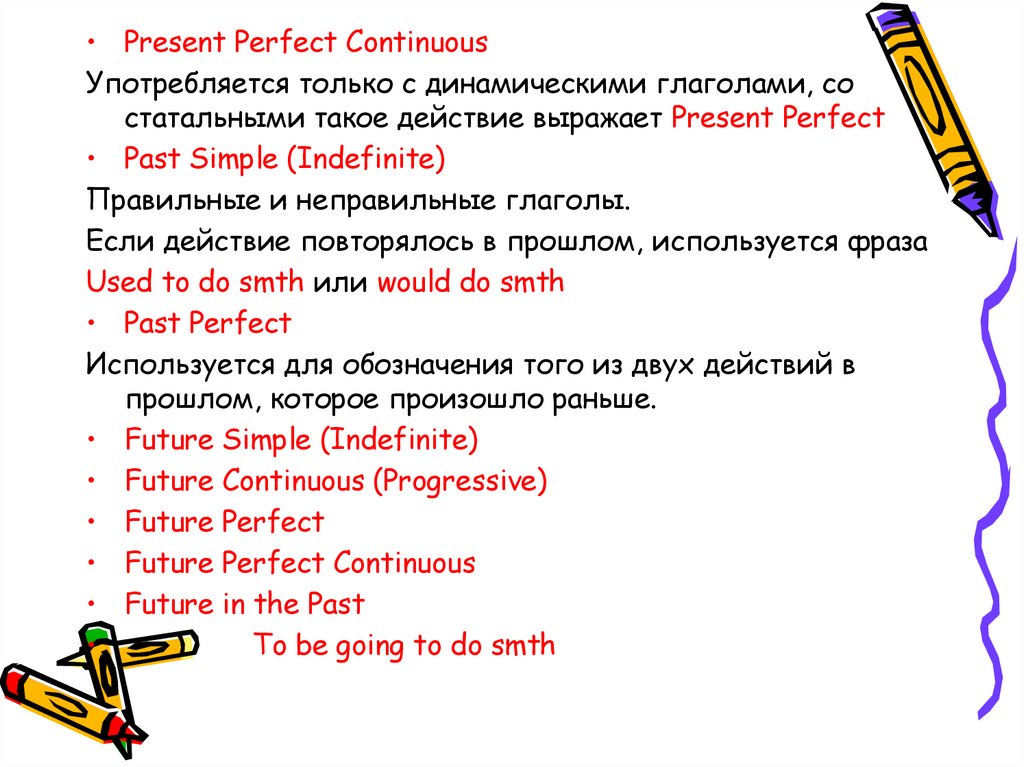 • Present Perfect Continuous

Употребляется только с динамическими глаголами, со статальными такое действие выражает Present Perfect

• Past Simple (Indefinite)

Правильные и неправильные глаголы.

Если действие повторялось в прошлом, используется фраза

Used to do smth или would do smth

• Past Perfect

Используется для обозначения того из двух действий в прошлом, которое произошло раньше.

• Future Simple (Indefinite)
• Future Continuous (Progressive)
• Future Perfect
• Future Perfect Continuous
• Future in the Past

To be going to do smth